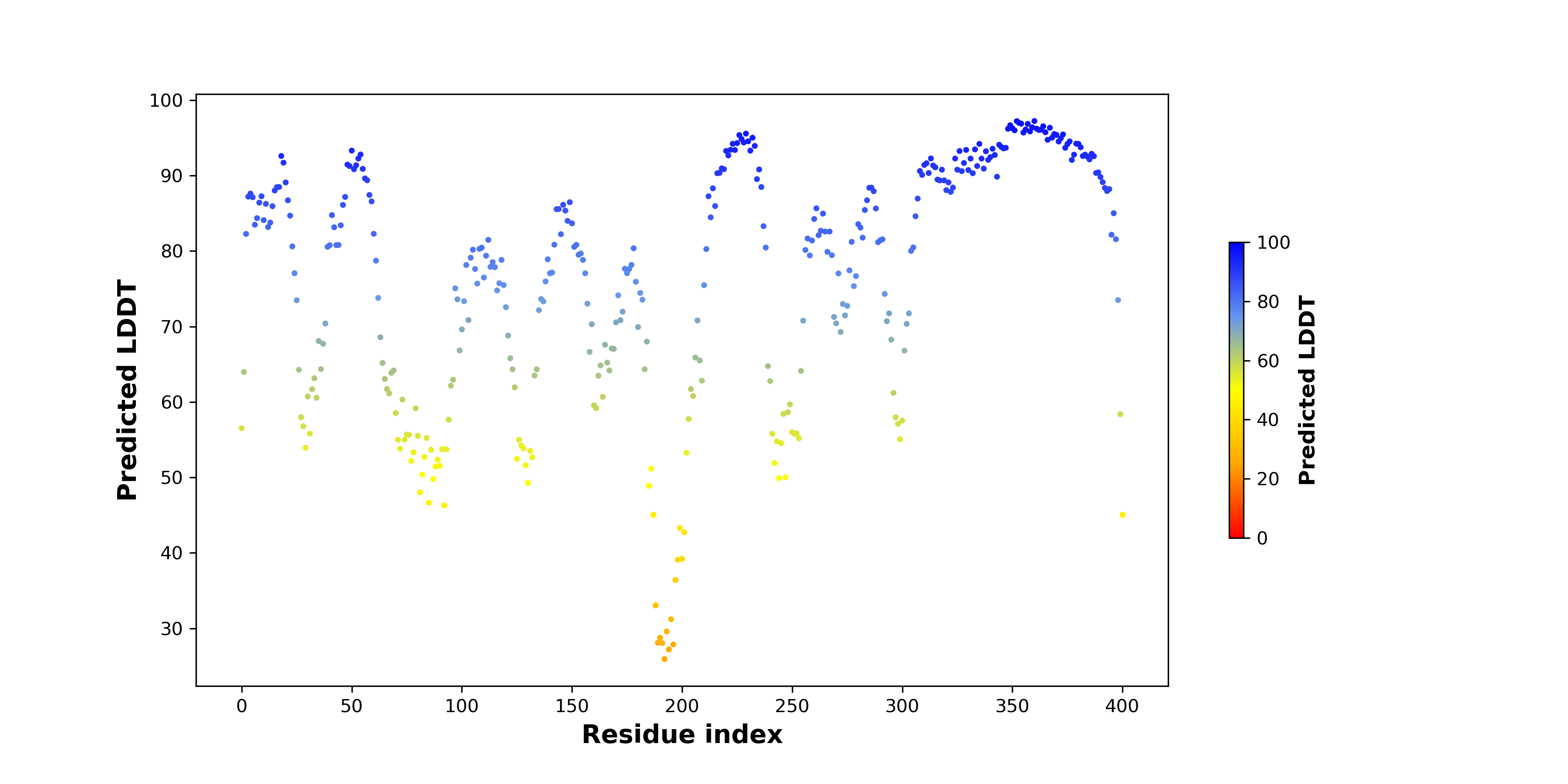 Predicted LDDT

100
90
80
70
60
50
40
30

0
50
100
150
200
250
300
350
400

Residue index

100
80
60
40
20
0

Predicted LDDT